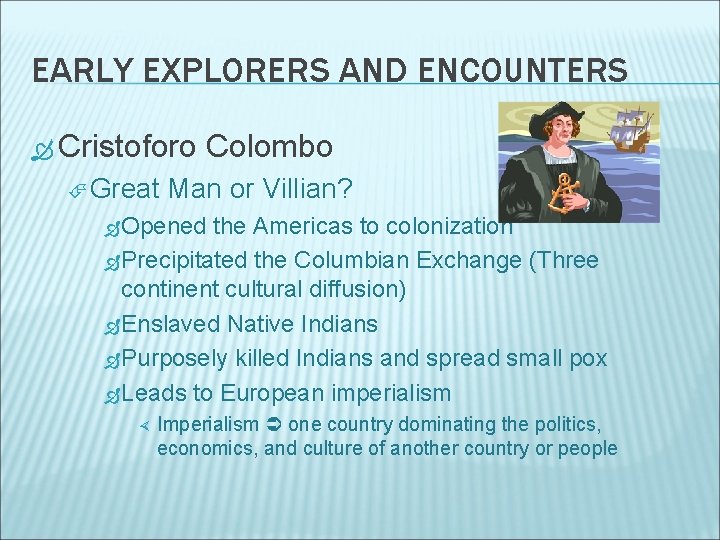 EARLY EXPLORERS AND ENCOUNTERS

Cristoforo Colombo

Great Man or Villian?

Opened the Americas to colonization

Precipitated the Columbian Exchange (Three continent cultural diffusion)

Enslaved Native Indians

Purposely killed Indians and spread small pox

Leads to European imperialism

Imperialism ➲ one country dominating the politics, economics, and culture of another country or people